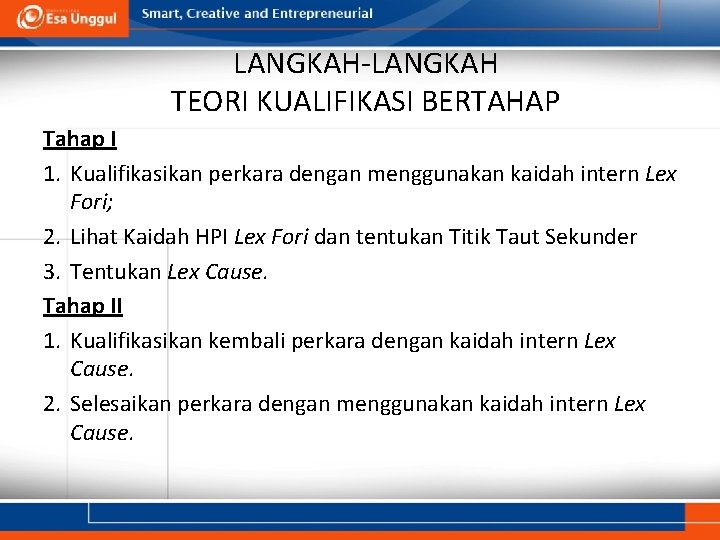 Esa Unggul

Smart, Creative and Entrepreneurial

LANGKAH-LANGKAH
TEORI KUALIFIKASI BERTAHAP

Tahap I

1. Kualifikasikan perkara dengan menggunakan kaidah intern Lex Fori;
2. Lihat Kaidah HPI Lex Fori dan tentukan Titik Taut Sekunder
3. Tentukan Lex Cause.

Tahap II

1. Kualifikasikan kembali perkara dengan kaidah intern Lex Cause.
2. Selesaikan perkara dengan menggunakan kaidah intern Lex Cause.